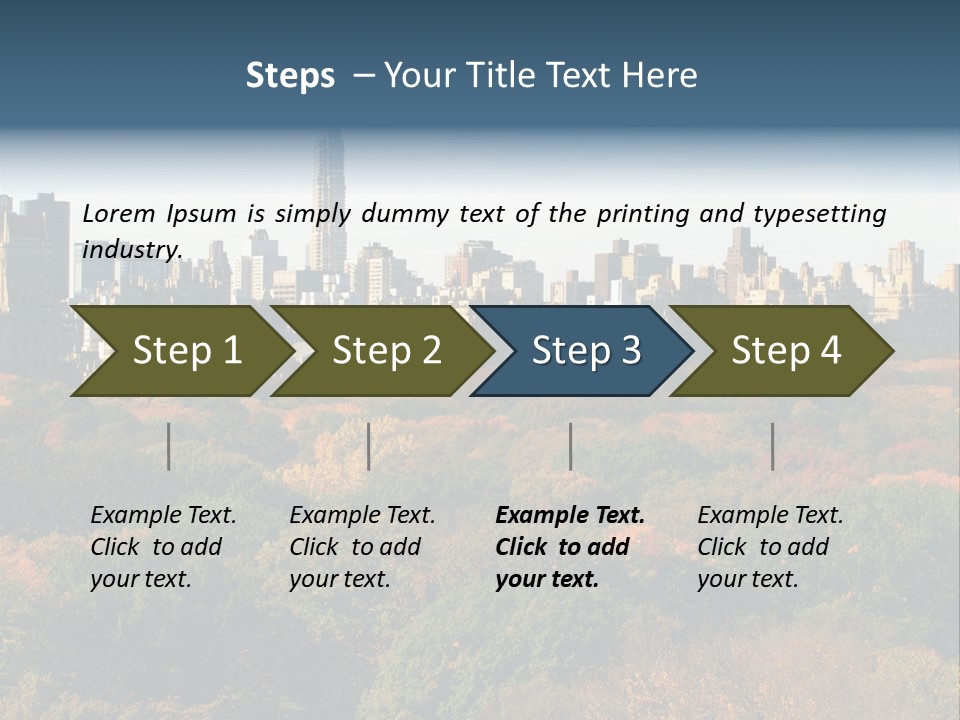 Steps – Your Title Text Here

Lorem Ipsum is simply dummy text of the printing and typesetting industry.

Step 1

Step 2

Step 3

Step 4

Example Text. Click to add your text.

Example Text. Click to add your text.

Example Text. Click to add your text.

Example Text. Click to add your text.